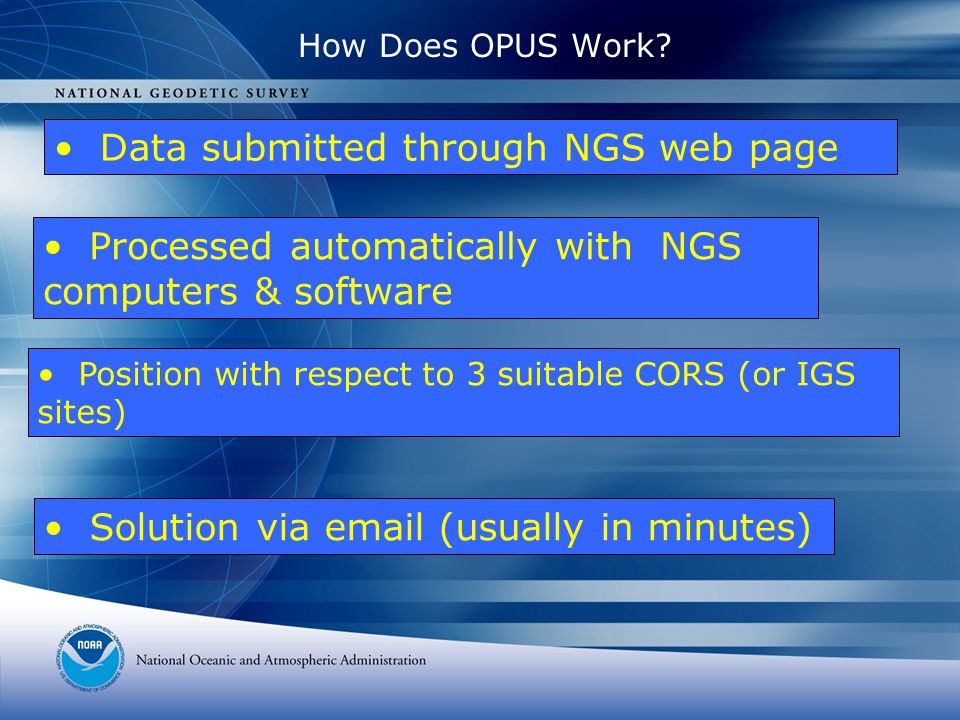 How Does OPUS Work?

NATIONAL GEODETIC SURVEY

• Data submitted through NGS web page

• Processed automatically with NGS computers & software

• Position with respect to 3 suitable CORS (or IGS sites)

• Solution via email (usually in minutes)

NOAA

NATIONAL OCEANIC AND ATMOSPHERIC ADMINISTRATION

U.S. DEPARTMENT OF COMMERCE

National Oceanic and Atmospheric Administration